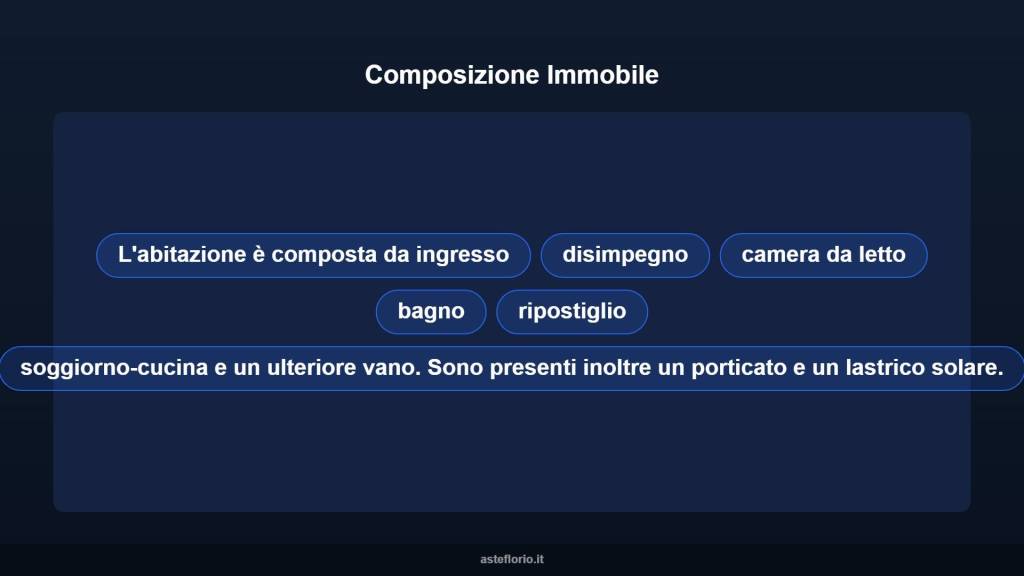 Composizione Immobile

L'abitazione è composta da ingresso

disimpegno

camera da letto

bagno

ripostiglio

soggiorno-cucina e un ulteriore vano. Sono presenti inoltre un porticato e un lastrico solare.

asteflorio.it